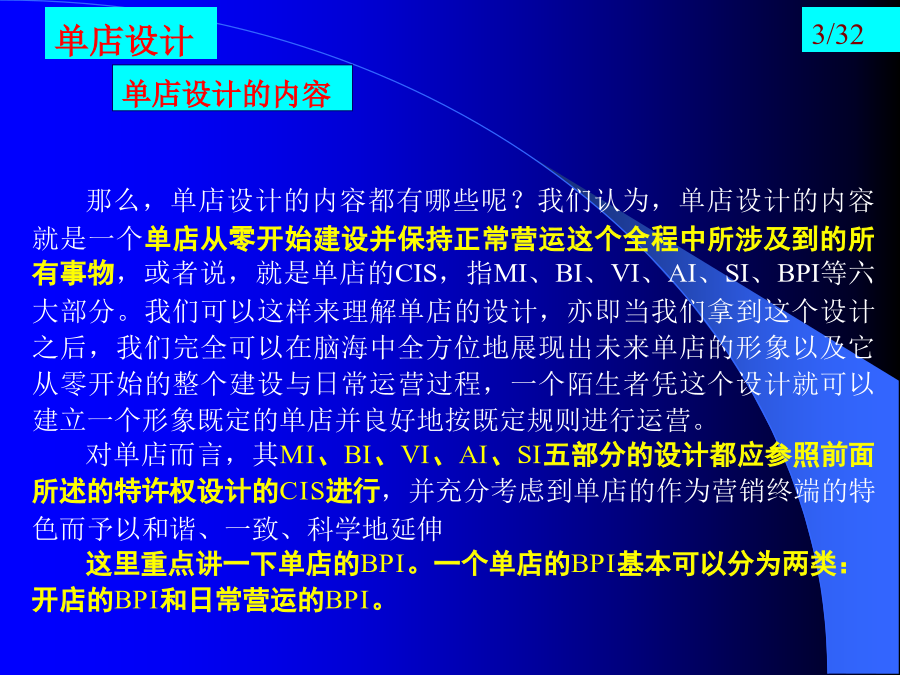 单店设计

3/32

单店设计的内容

那么，单店设计的内容都有哪些呢？我们认为，单店设计的内容就是一个单店从零开始建设并保持正常营运这个全程中所涉及到的所有事物，或者说，就是单店的CIS，指MI、BI、VI、AI、SI、BPI等六大部分。我们可以这样来理解单店的设计，亦即当我们拿到这个设计之后，我们完全可以在脑海中全方位地展现出未来单店的形象以及它从零开始的整个建设与日常运营过程，一个陌生者凭这个设计就可以建立一个形象既定的单店并良好地按既定规则进行运营。

对单店而言，其MI、BI、VI、AI、SI五部分的设计都应参照前面所述的特许权设计的CIS进行，并充分考虑到单店的作为营销终端的特色而予以和谐、一致、科学地延伸

这里重点讲一下单店的BPI。一个单店的BPI基本可以分为两类：开店的BPI和日常营运的BPI。